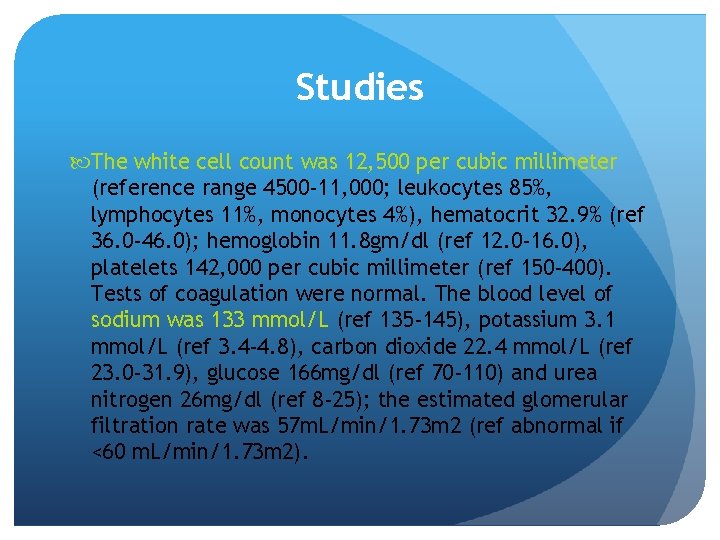 Studies

The white cell count was 12,500 per cubic millimeter (reference range 4500-11,000; leukocytes 85%, lymphocytes 11%, monocytes 4%), hematocrit 32.9% (ref 36.0-46.0); hemoglobin 11.8gm/dl (ref 12.0-16.0), platelets 142,000 per cubic millimeter (ref 150-400). Tests of coagulation were normal. The blood level of sodium was 133 mmol/L (ref 135-145), potassium 3.1 mmol/L (ref 3.4-4.8), carbon dioxide 22.4 mmol/L (ref 23.0-31.9), glucose 166mg/dl (ref 70-110) and urea nitrogen 26mg/dl (ref 8-25); the estimated glomerular filtration rate was 57mL/min/1.73m2 (ref abnormal if <60 mL/min/1.73m2).